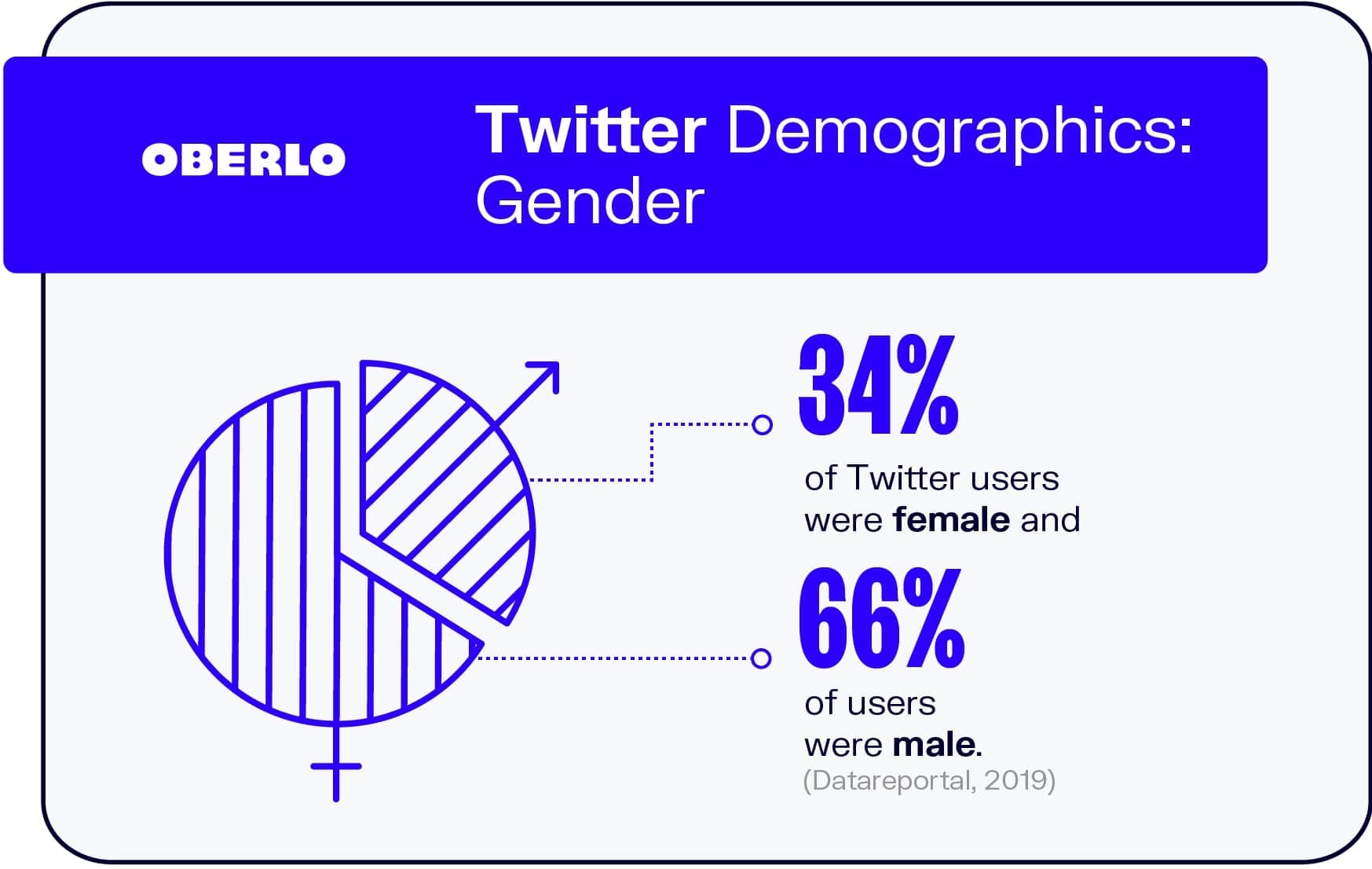 OBERLO

Twitter Demographics: Gender

34%

of Twitter users were female and

66%

of users were male.

(Datareportal, 2019)